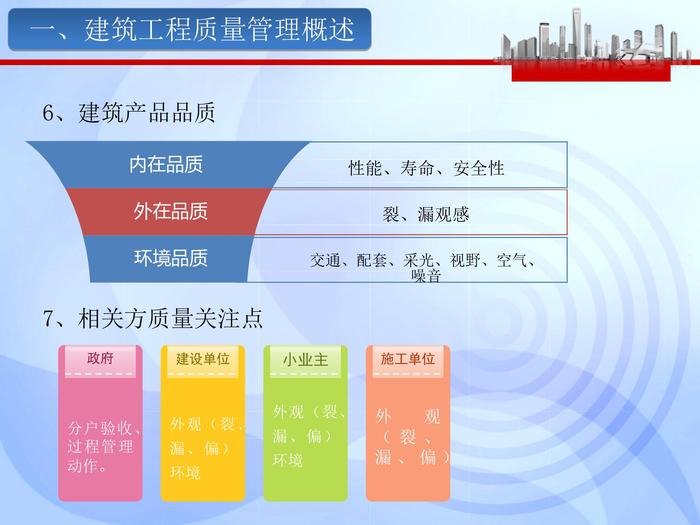 一、建筑工程质量管理概述

6、建筑产品品质

内在品质
性能、寿命、安全性

外在品质
裂、漏观感

环境品质
交通、配套、采光、视野、空气、噪音

7、相关方质量关注点

政府
分户验收、过程管理动作。

建设单位
外观（裂、漏、偏）环境

小业主
外观（裂、漏、偏）环境

施工单位
外观（裂、漏、偏）